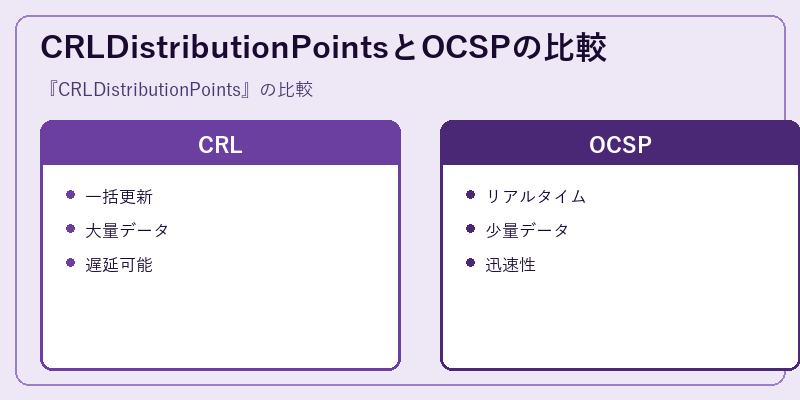 CRLDistributionPointsとOCSPの比較

『CRLDistributionPoints』の比較

CRL

- 一括更新
- 大量データ
- 遅延可能

OCSP

- リアルタイム
- 少量データ
- 迅速性